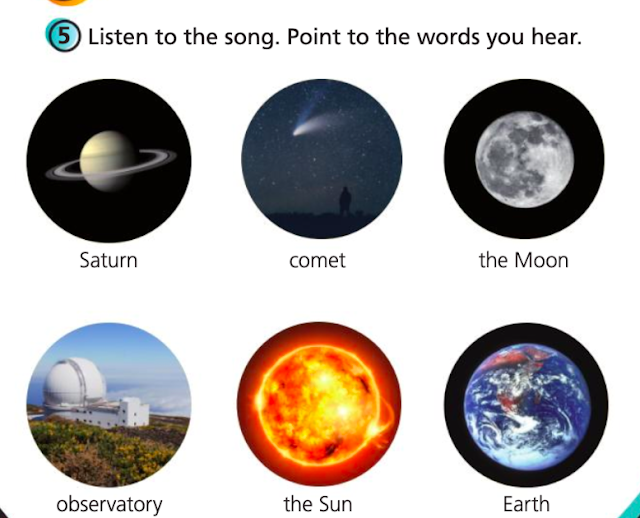 5 Listen to the song. Point to the words you hear.

Saturn

comet

the Moon

observatory

the Sun

Earth